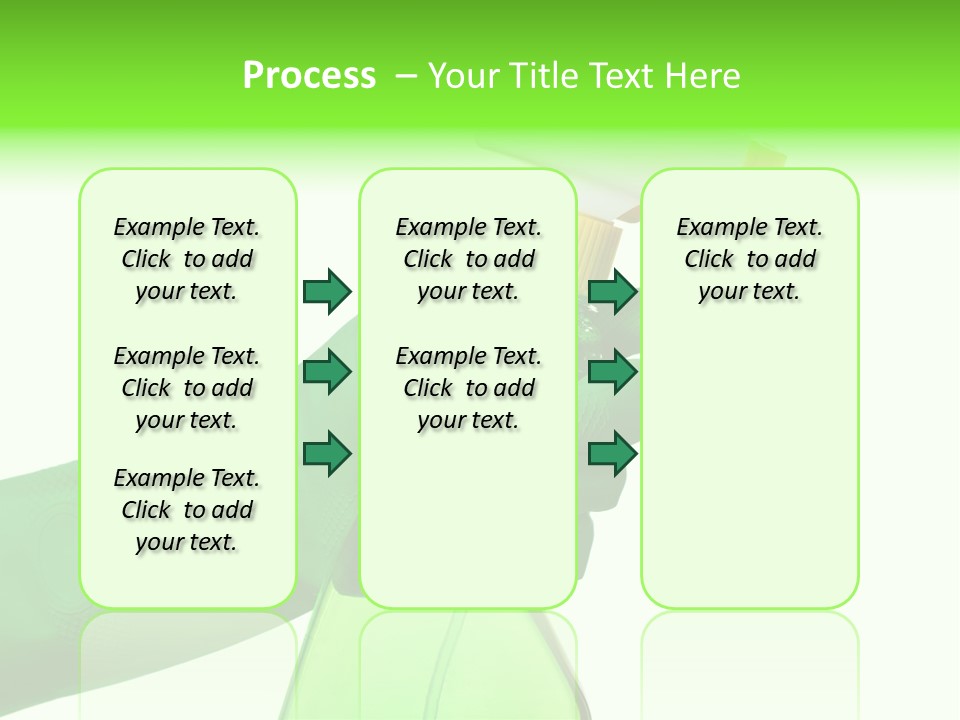 Process – Your Title Text Here

Example Text. Click to add your text.

Example Text. Click to add your text.

Example Text. Click to add your text.

Example Text. Click to add your text.

Example Text. Click to add your text.

Example Text. Click to add your text.